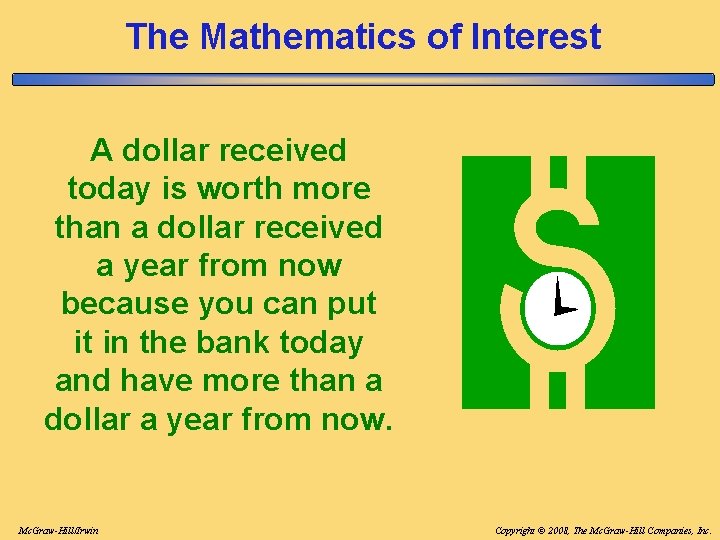 The Mathematics of Interest

A dollar received today is worth more than a dollar received a year from now because you can put it in the bank today and have more than a dollar a year from now.

McGraw-Hill/Irwin

Copyright © 2008, The McGraw-Hill Companies, Inc.